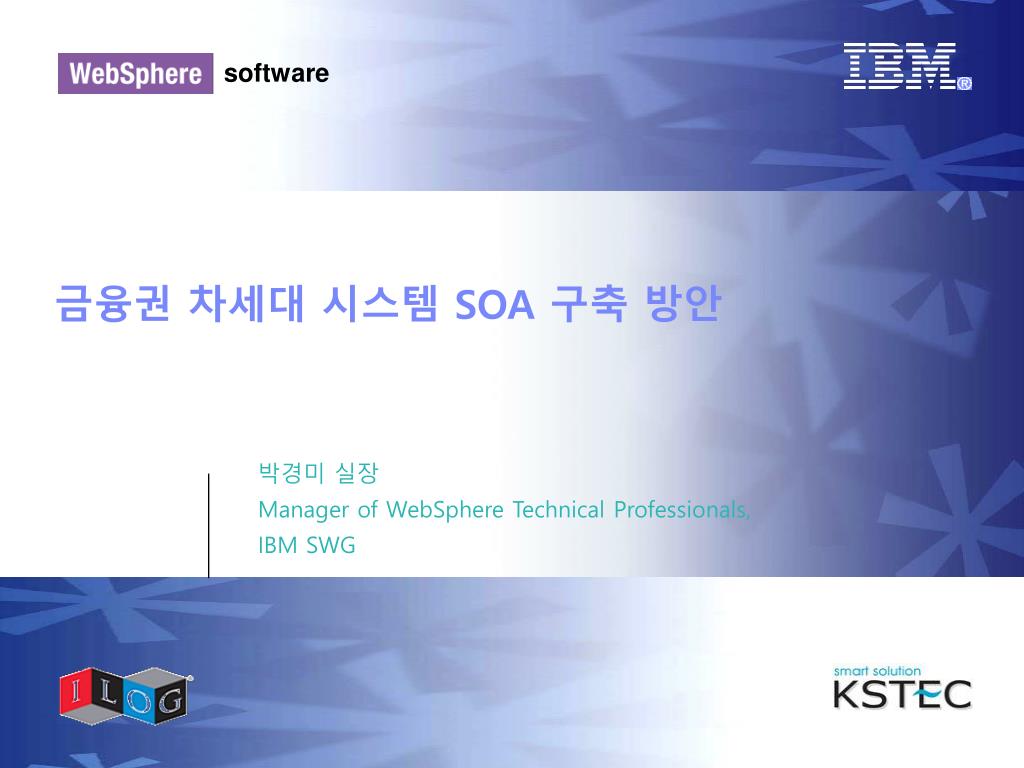 WebSphere software

IBM®

금융권 차세대 시스템 SOA 구축 방안

박경미 실장
Manager of WebSphere Technical Professionals,
IBM SWG

ILOG

smart solution
KSTEC